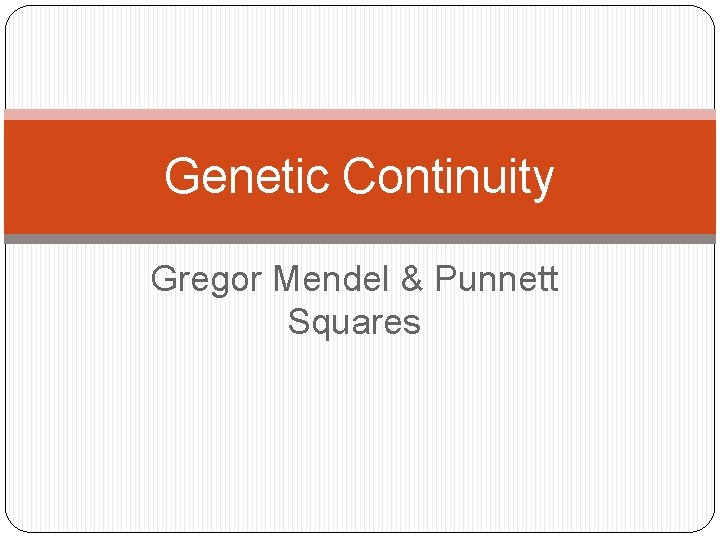 Genetic Continuity

Gregor Mendel & Punnett Squares